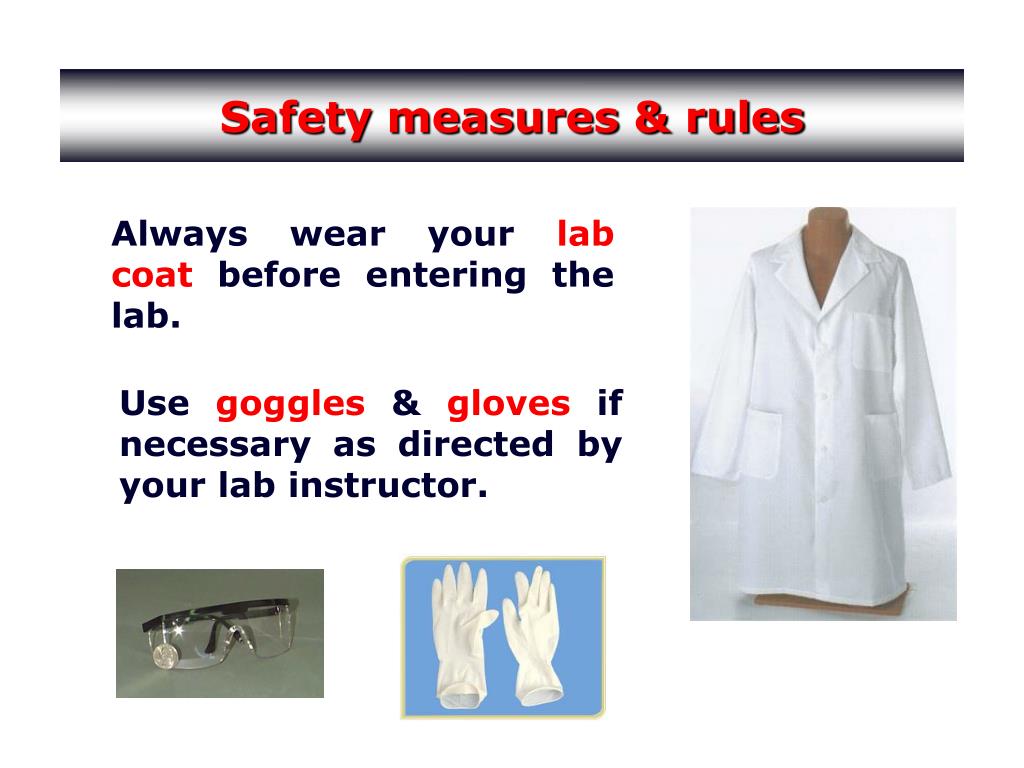 Safety measures & rules

Always wear your lab coat before entering the lab.

Use goggles & gloves if necessary as directed by your lab instructor.